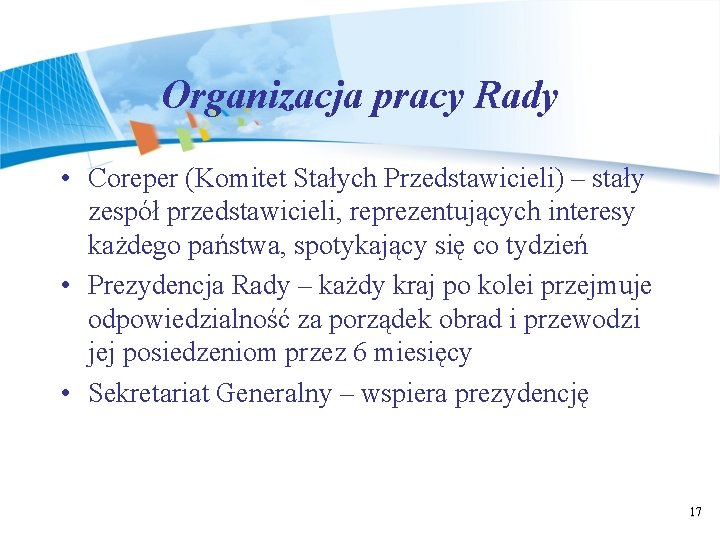 Organizacja pracy Rady

• Coreper (Komitet Stałych Przedstawicieli) – stały zespół przedstawicieli, reprezentujących interesy każdego państwa, spotykający się co tydzień

• Prezydencja Rady – każdy kraj po kolei przejmuje odpowiedzialność za porządek obrad i przewodzi jej posiedzeniom przez 6 miesięcy

• Sekretariat Generalny – wspiera prezydencję

17